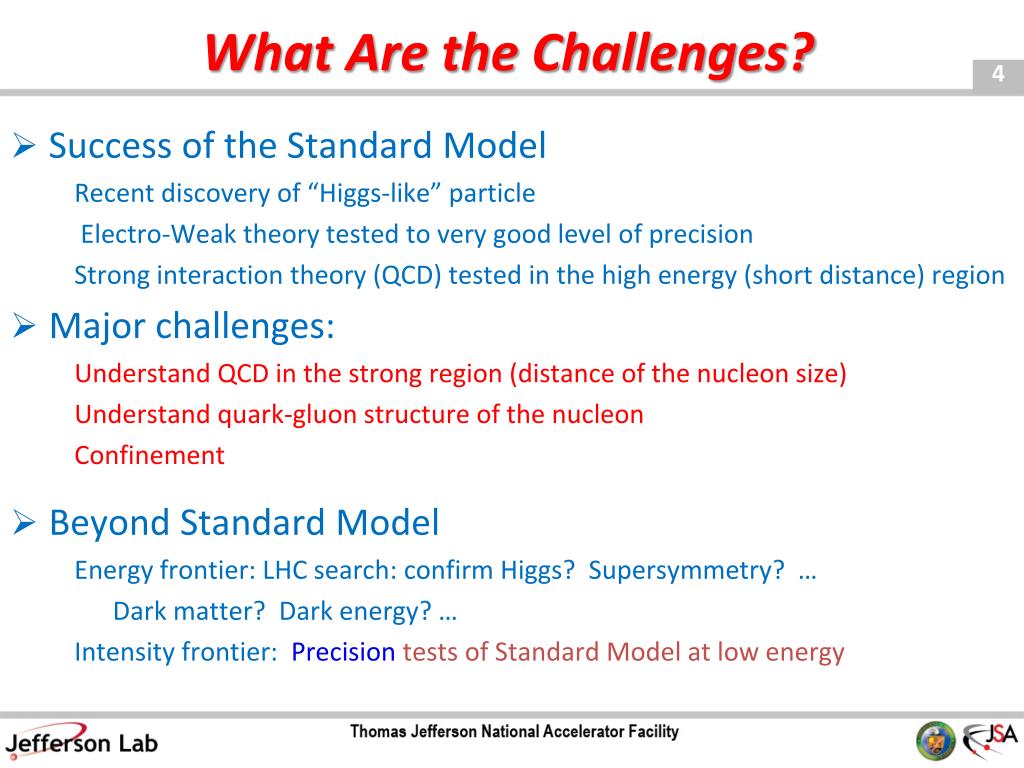 What Are the Challenges?

4

➢ Success of the Standard Model

Recent discovery of “Higgs-like” particle

Electro-Weak theory tested to very good level of precision

Strong interaction theory (QCD) tested in the high energy (short distance) region

➢ Major challenges:

Understand QCD in the strong region (distance of the nucleon size)

Understand quark-gluon structure of the nucleon

Confinement

➢ Beyond Standard Model

Energy frontier: LHC search: confirm Higgs? Supersymmetry? …

Dark matter? Dark energy? …

Intensity frontier: Precision tests of Standard Model at low energy

Jefferson Lab

Thomas Jefferson National Accelerator Facility

JSA